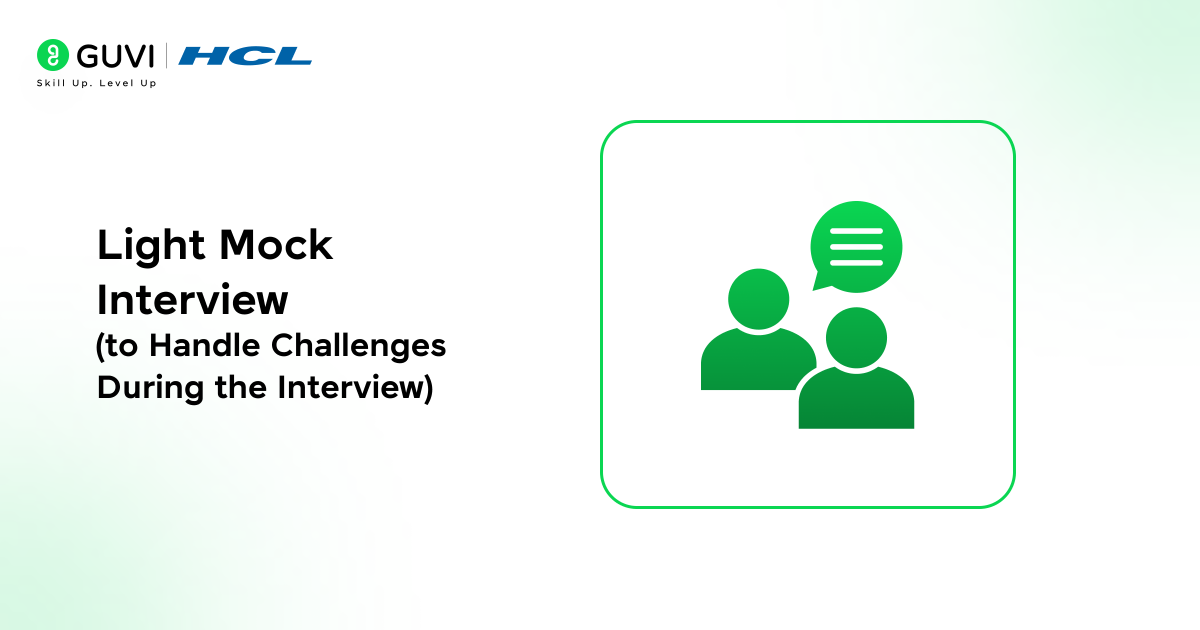 GUVI | HCL
Skill Up. Level Up

Light Mock Interview
(to Handle Challenges During the Interview)